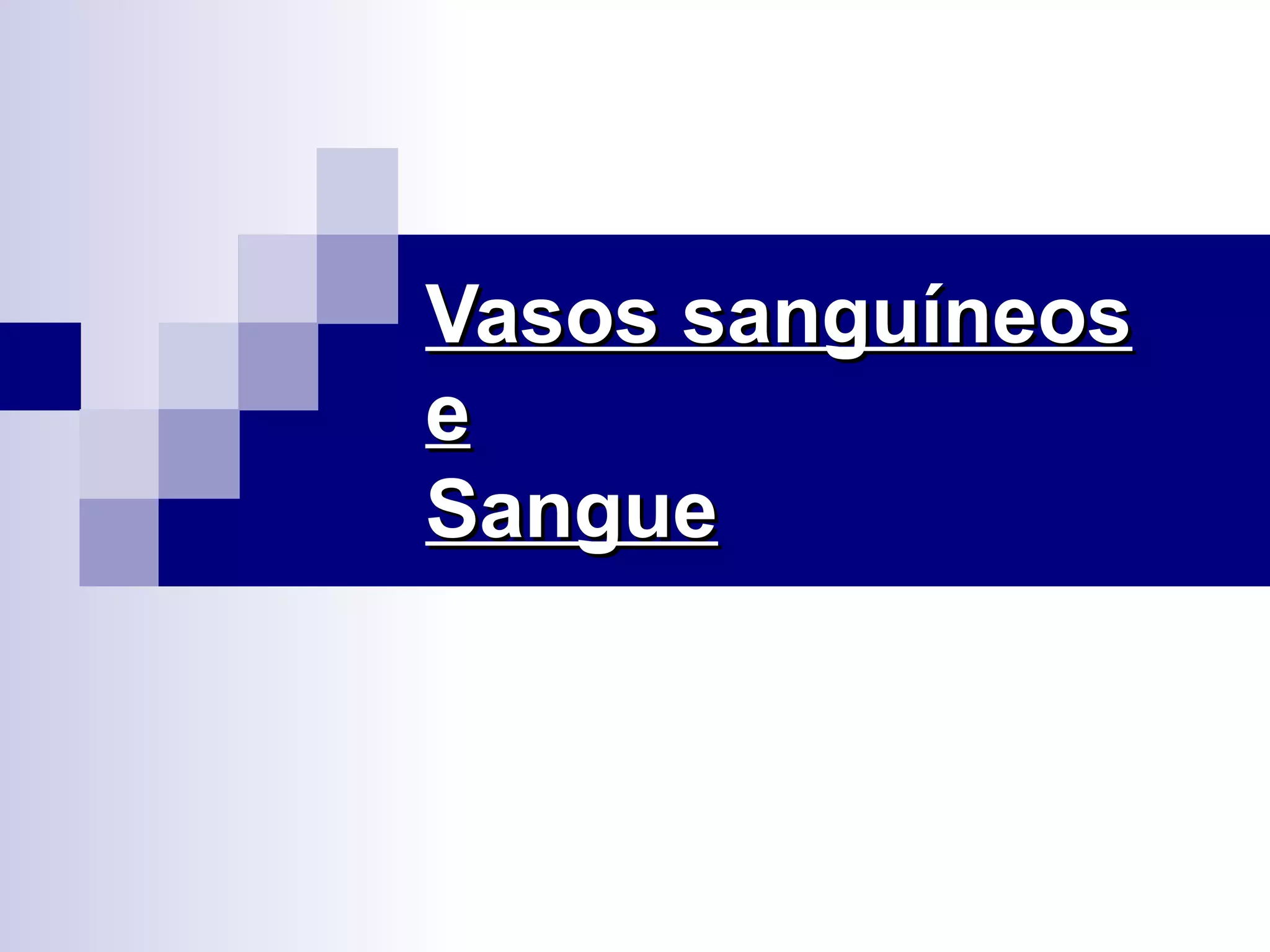 Vasos sanguíneos
e
Sangue